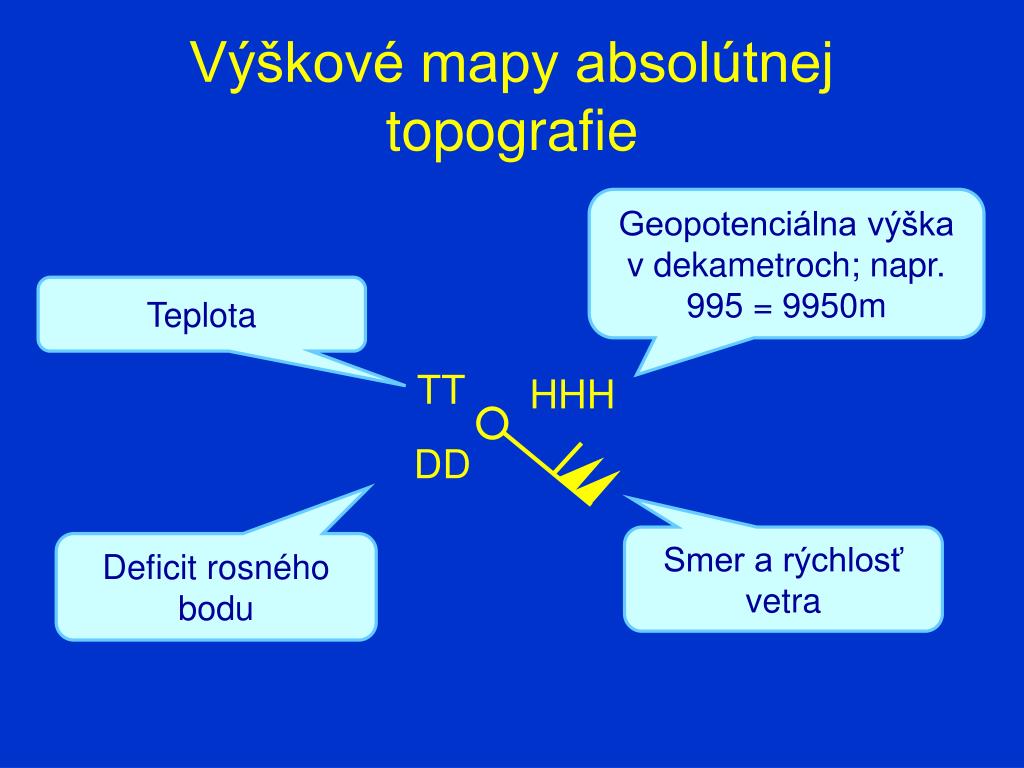 Výškové mapy absolútnej topografie

Geopotenciálna výška v dekametroch; napr. 995 = 9950m

Teplota

TT

HHH

DD

Deficit rosného bodu

Smer a rýchlosť vetra